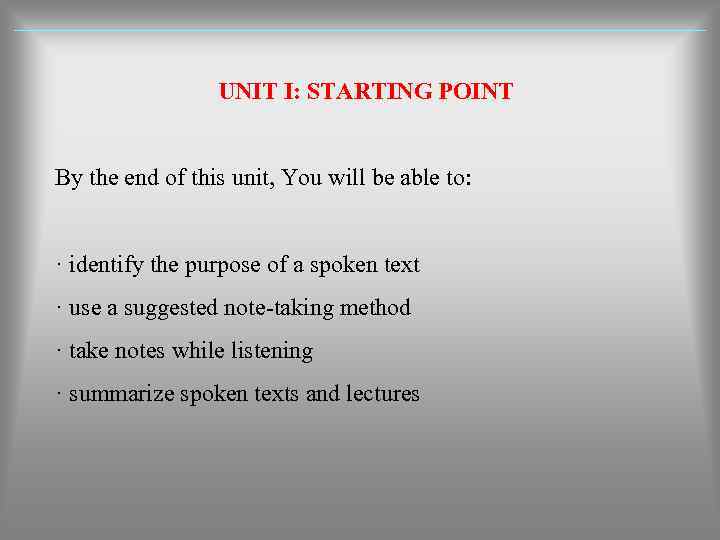 UNIT I: STARTING POINT

By the end of this unit, You will be able to:

· identify the purpose of a spoken text

· use a suggested note-taking method

· take notes while listening

· summarize spoken texts and lectures